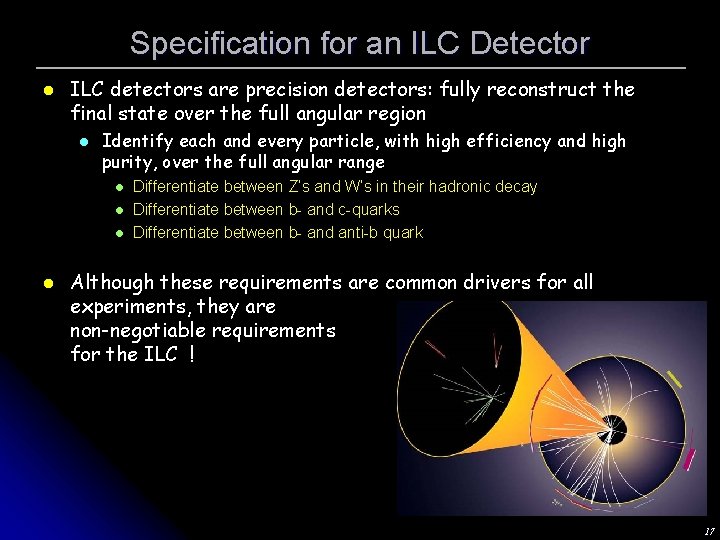 Specification for an ILC Detector

- ILC detectors are precision detectors: fully reconstruct the final state over the full angular region
  - Identify each and every particle, with high efficiency and high purity, over the full angular range
    - Differentiate between Z's and W's in their hadronic decay
    - Differentiate between b- and c-quarks
    - Differentiate between b- and anti-b quark

- Although these requirements are common drivers for all experiments, they are non-negotiable requirements for the ILC !

17